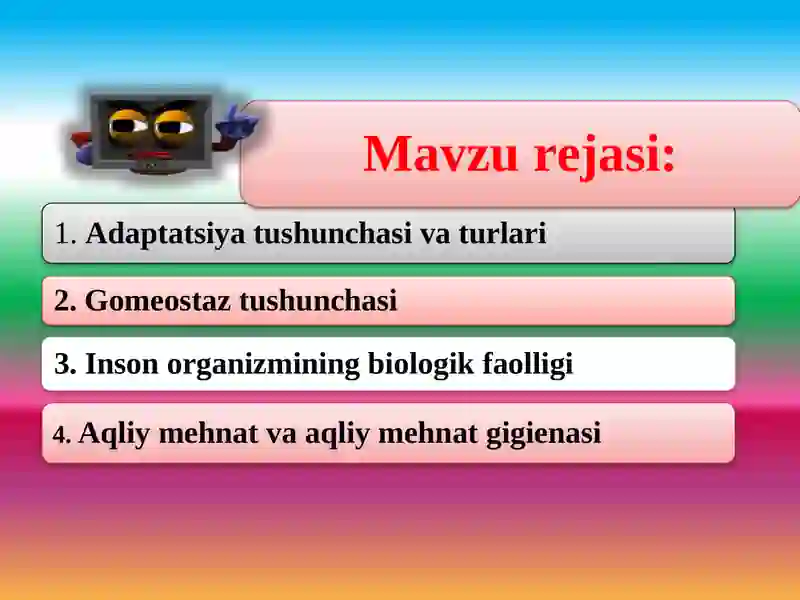 Mavzu rejasi:

1. Adaptatsiya tushunchasi va turlari

2. Gomeostaz tushunchasi

3. Inson organizmining biologik faolligi

4. Aqliy mehnat va aqliy mehnat gigienasi